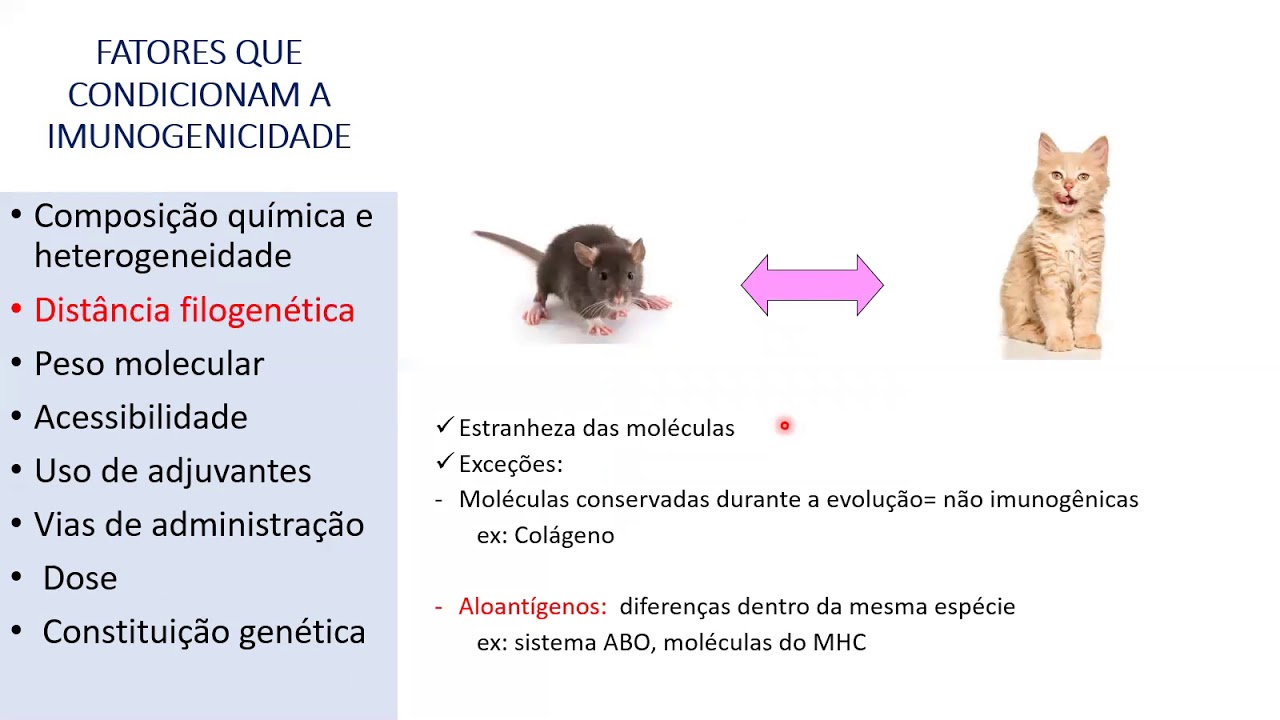 FATORES QUE CONDICIONAM A IMUNOGENICIDADE

• Composição química e heterogeneidade
• Distância filogenética
• Peso molecular
• Acessibilidade
• Uso de adjuvantes
• Vias de administração
• Dose
• Constituição genética

✓ Estranheza das moléculas
✓ Exceções:
- Moléculas conservadas durante a evolução= não imunogênicas
ex: Colágeno

- Aloantígenos: diferenças dentro da mesma espécie
ex: sistema ABO, moléculas do MHC